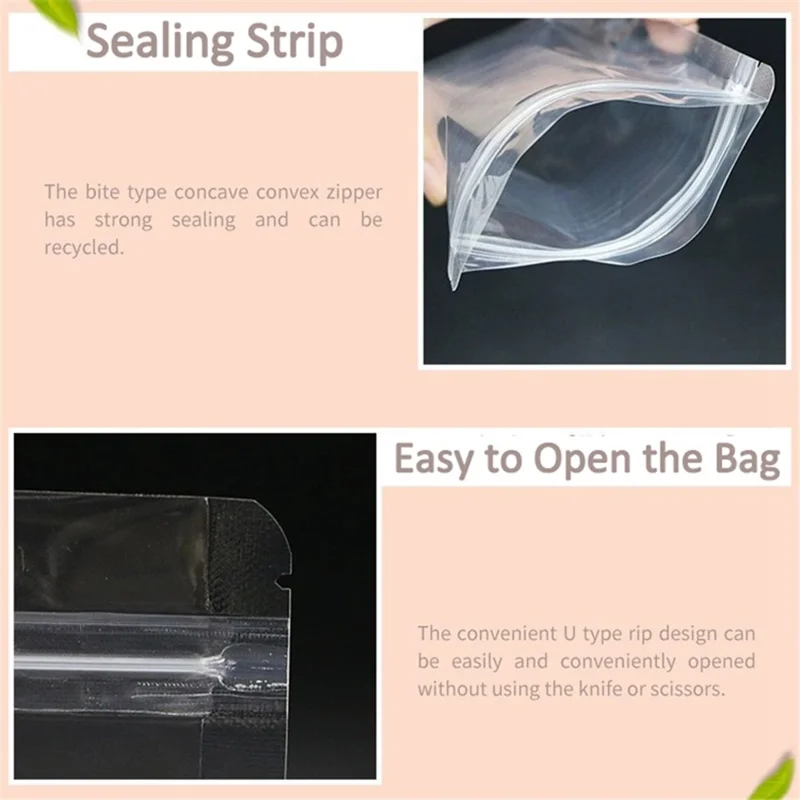 Sealing Strip

The bite type concave convex zipper has strong sealing and can be recycled.

Easy to Open the Bag

The convenient U type rip design can be easily and conveniently opened without using the knife or scissors.